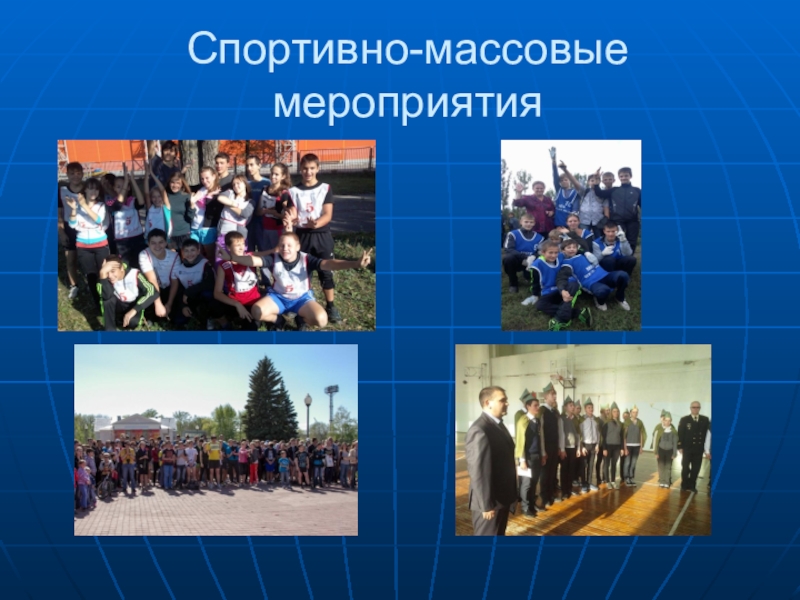 Спортивно-массовые мероприятия